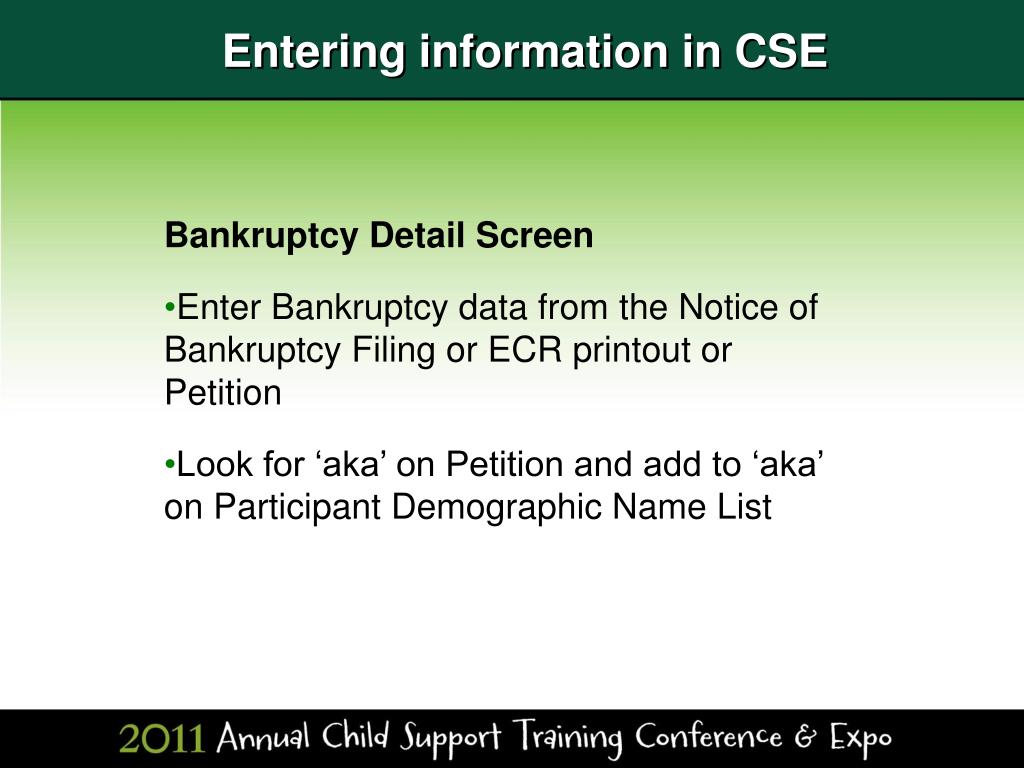 Entering information in CSE

Bankruptcy Detail Screen

•Enter Bankruptcy data from the Notice of Bankruptcy Filing or ECR printout or Petition

•Look for ‘aka’ on Petition and add to ‘aka’ on Participant Demographic Name List

2011 Annual Child Support Training Conference & Expo